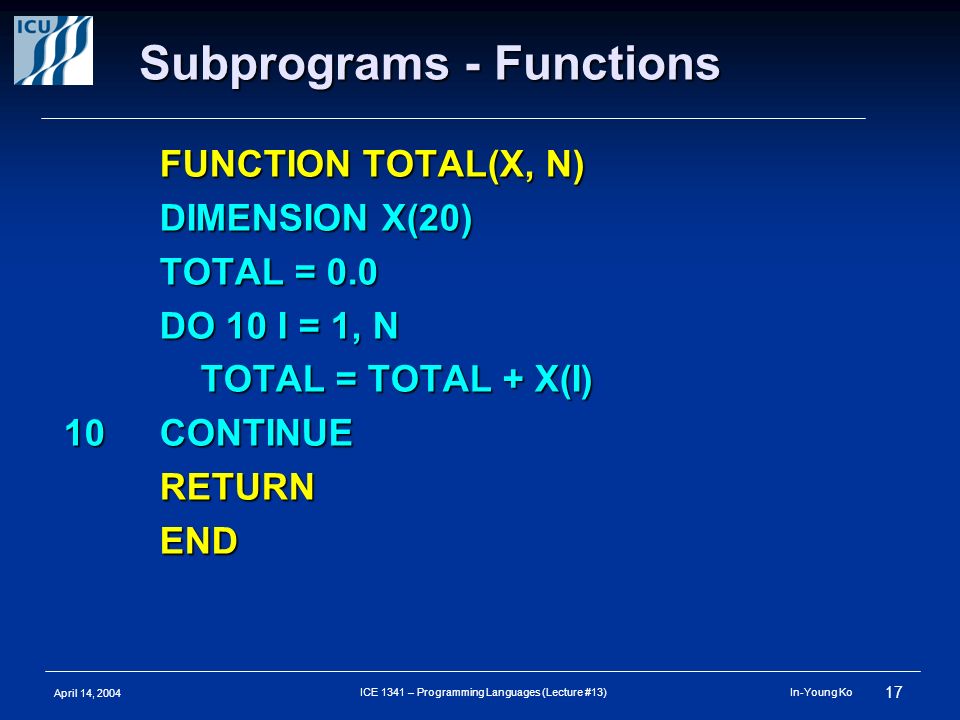 ICU

Subprograms - Functions

FUNCTION TOTAL(X, N)
DIMENSION X(20)
TOTAL = 0.0
DO 10 I = 1, N
TOTAL = TOTAL + X(I)
10 CONTINUE
RETURN
END

April 14, 2004

ICE 1341 – Programming Languages (Lecture #13)

In-Young Ko

17